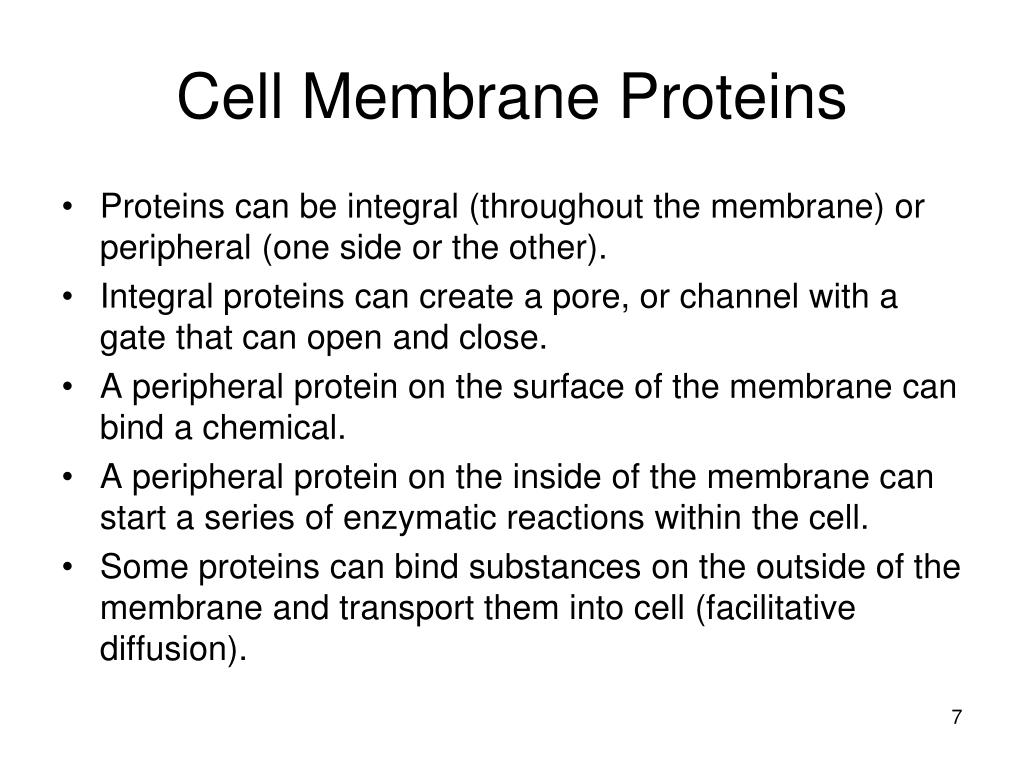 Cell Membrane Proteins

• Proteins can be integral (throughout the membrane) or peripheral (one side or the other).
• Integral proteins can create a pore, or channel with a gate that can open and close.
• A peripheral protein on the surface of the membrane can bind a chemical.
• A peripheral protein on the inside of the membrane can start a series of enzymatic reactions within the cell.
• Some proteins can bind substances on the outside of the membrane and transport them into cell (facilitative diffusion).

7